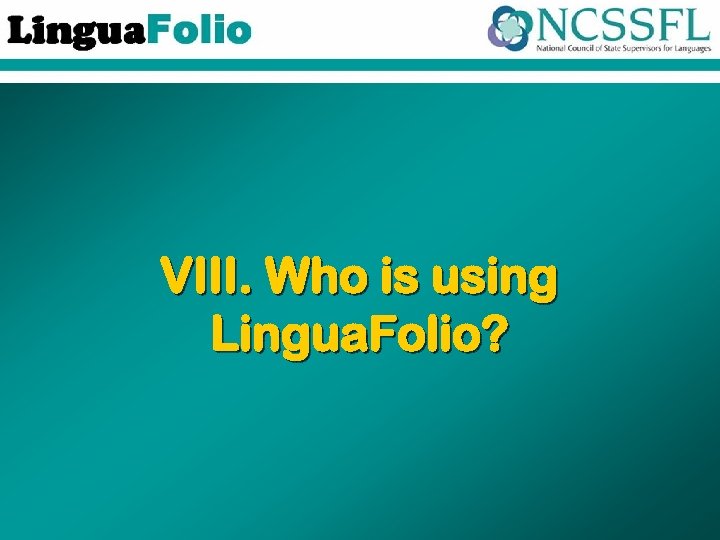 LinguaFolio

NCSSFL
National Council of State Supervisors for Languages

VIII. Who is using LinguaFolio?